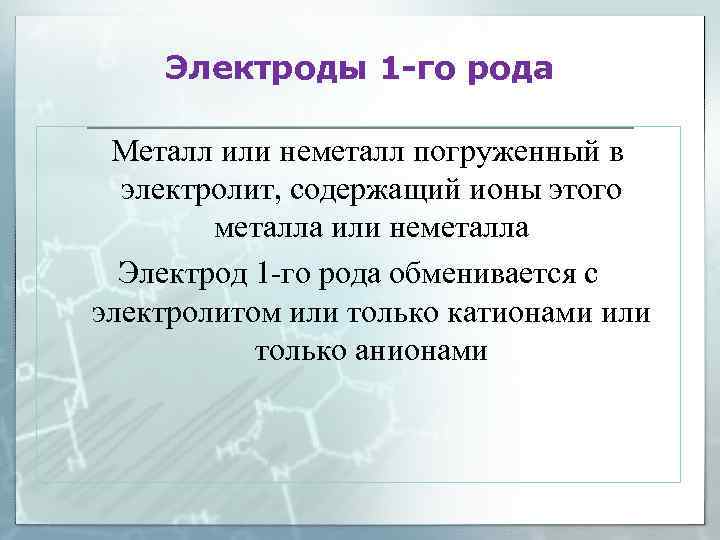 Электроды 1-го рода

Металл или неметалл погруженный в электролит, содержащий ионы этого металла или неметалла

Электрод 1-го рода обменивается с электролитом или только катионами или только анионами